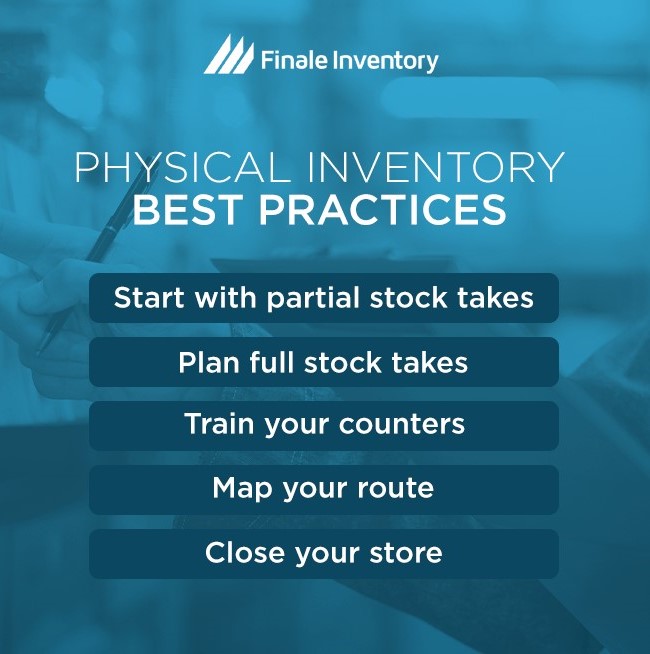 Finale Inventory

PHYSICAL INVENTORY
BEST PRACTICES

Start with partial stock takes

Plan full stock takes

Train your counters

Map your route

Close your store